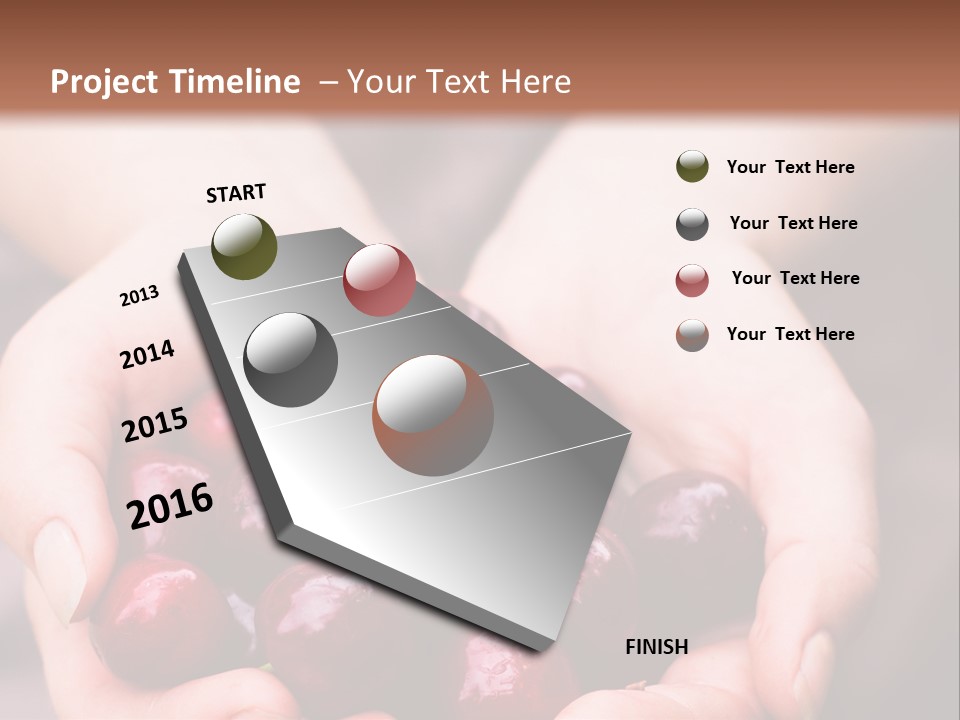 Project Timeline – Your Text Here

START

2013

2014

2015

2016

FINISH

Your Text Here

Your Text Here

Your Text Here

Your Text Here